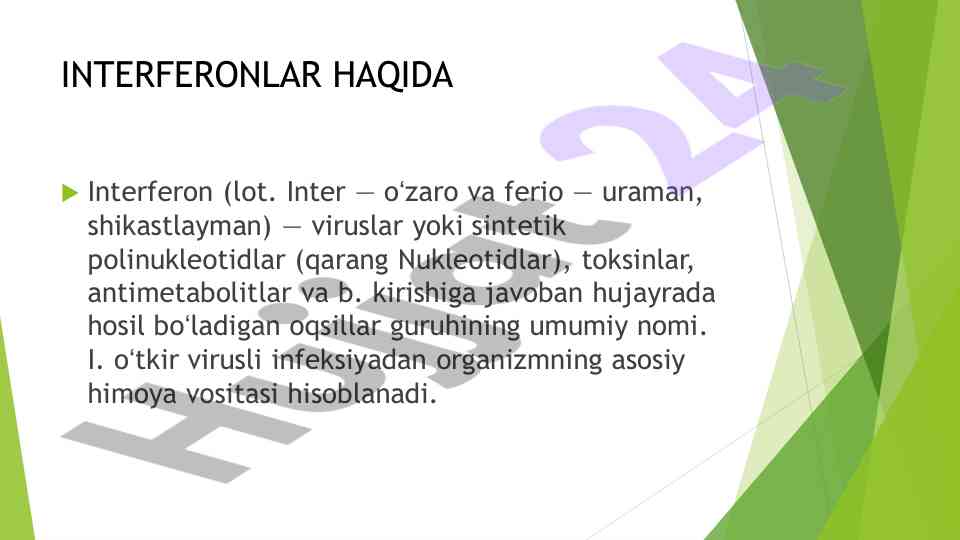 INTERFERONLAR HAQIDA

Interferon (lot. Inter — oʻzaro va ferio — uraman, shikastlayman) — viruslar yoki sintetik polinukleotidlar (qarang Nukleotidlar), toksinlar, antimetabolitlar va b. kirishiga javoban hujayrada hosil boʻladigan oqsillar guruhining umumiy nomi. I. oʻtkir virusli infeksiyadan organizmning asosiy himoya vositasi hisoblanadi.

Hujjat 24